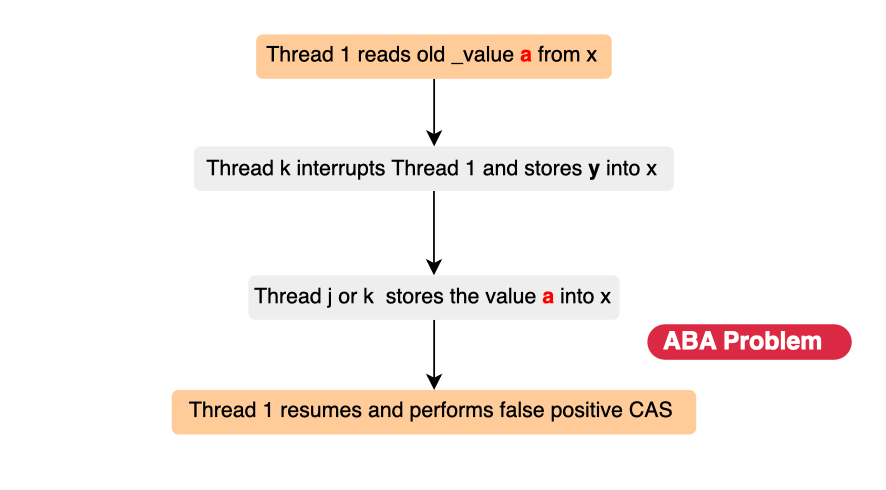 Thread 1 reads old _value a from x

Thread k interrupts Thread 1 and stores y into x

Thread j or k stores the value a into x

ABA Problem

Thread 1 resumes and performs false positive CAS